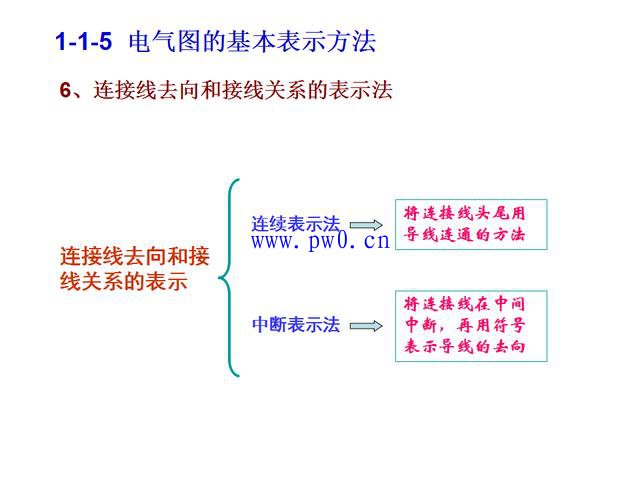 1-1-5 电气图的基本表示方法

6、连接线去向和接线关系的表示法

连接线去向和接线关系的表示

连续表示法

www.pw0.cn

将连接线头尾用导线连通的方法

中断表示法

将连接线在中间中断，再用符号表示导线的去向